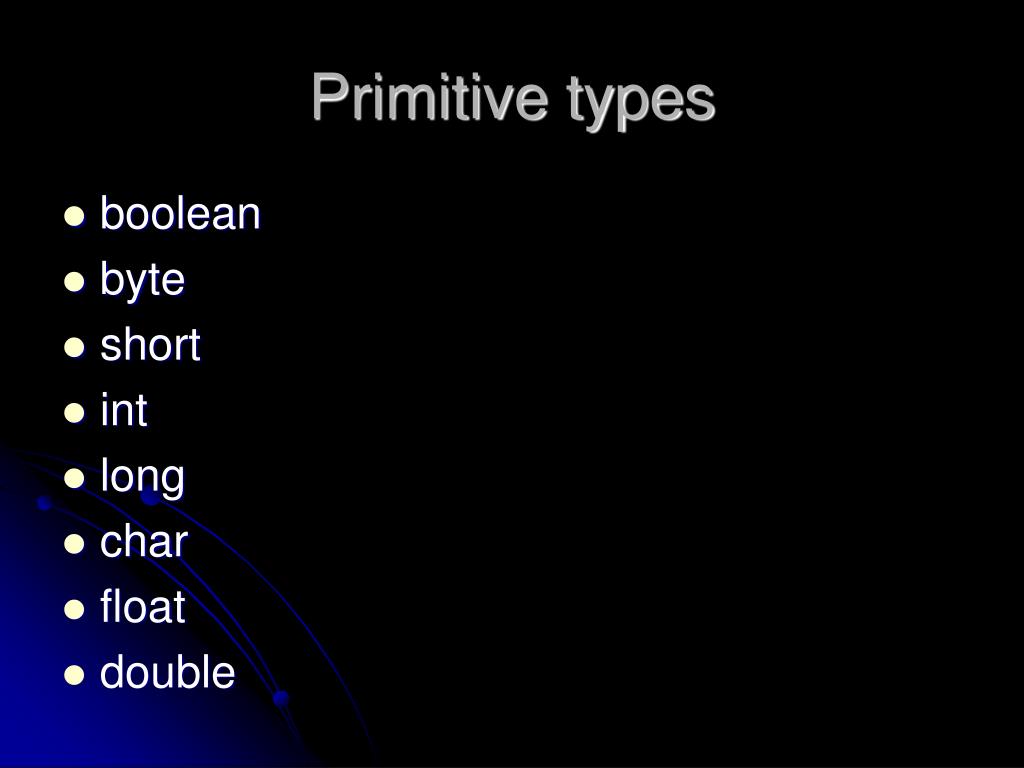 Primitive types

- boolean
- byte
- short
- int
- long
- char
- float
- double